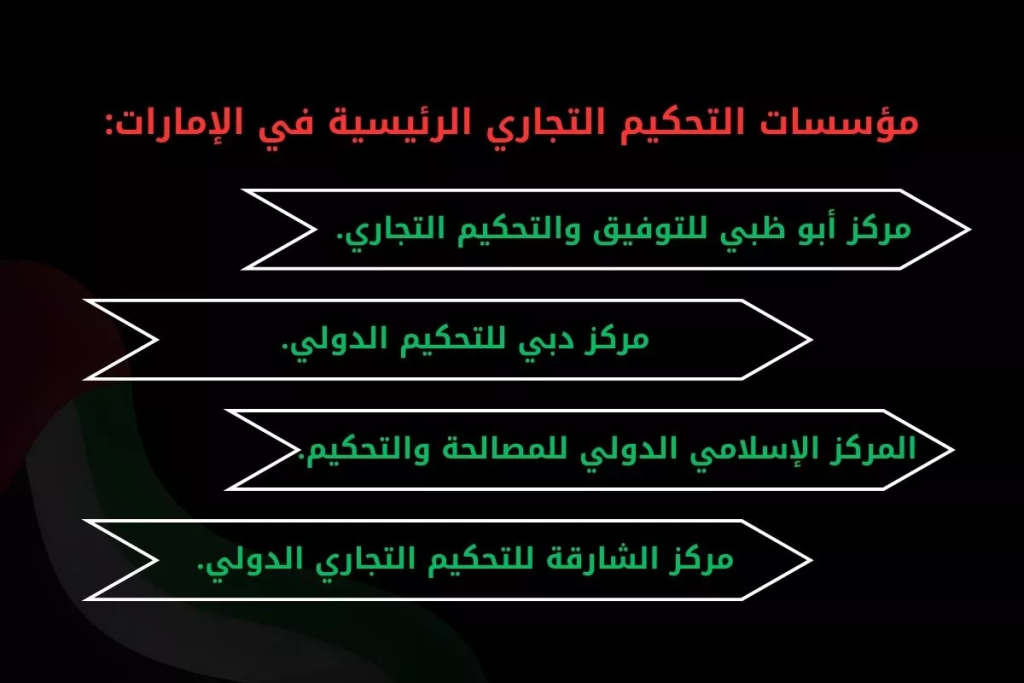 مؤسسات التحكيم التجاري الرئيسية في الإمارات:

مركز أبو ظبي للتوفيق والتحكيم التجاري.

مركز دبي للتحكيم الدولي.

المركز الإسلامي الدولي للمصالحة والتحكيم.

مركز الشارقة للتحكيم التجاري الدولي.